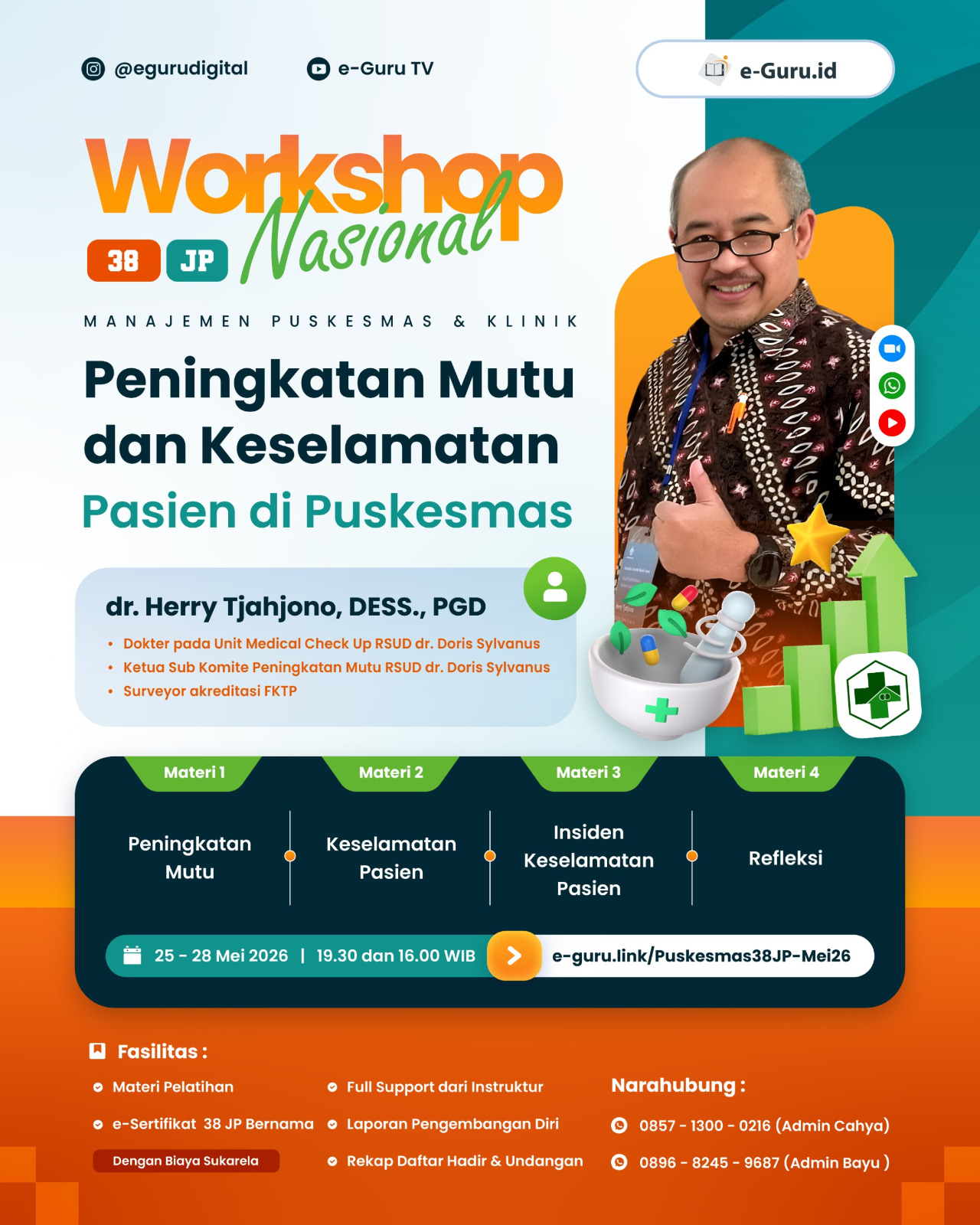 @egurudigital e-Guru TV e-Guru.id

Workshop Nasional
38 JP

MANAJEMEN PUSKESMAS & KLINIK

Peningkatan Mutu dan Keselamatan Pasien di Puskesmas

dr. Herry Tjahjono, DESS., PGD
• Dokter pada Unit Medical Check Up RSUD dr. Doris Sylvanus
• Ketua Sub Komite Peningkatan Mutu RSUD dr. Doris Sylvanus
• Surveyor akreditasi FKTP

Materi 1
Peningkatan Mutu

Materi 2
Keselamatan Pasien

Materi 3
Insiden Keselamatan Pasien

Materi 4
Refleksi

25 - 28 Mei 2026 | 19.30 dan 16.00 WIB
e-guru.link/Puskesmas38JP-Mei26

Fasilitas :
Materi Pelatihan
e-Sertifikat 38 JP Bernama
Dengan Biaya Sukarela
Full Support dari Instruktur
Laporan Pengembangan Diri
Rekap Daftar Hadir & Undangan

Narahubung :
0857 - 1300 - 0216 (Admin Cahya)
0896 - 8245 - 9687 (Admin Bayu )